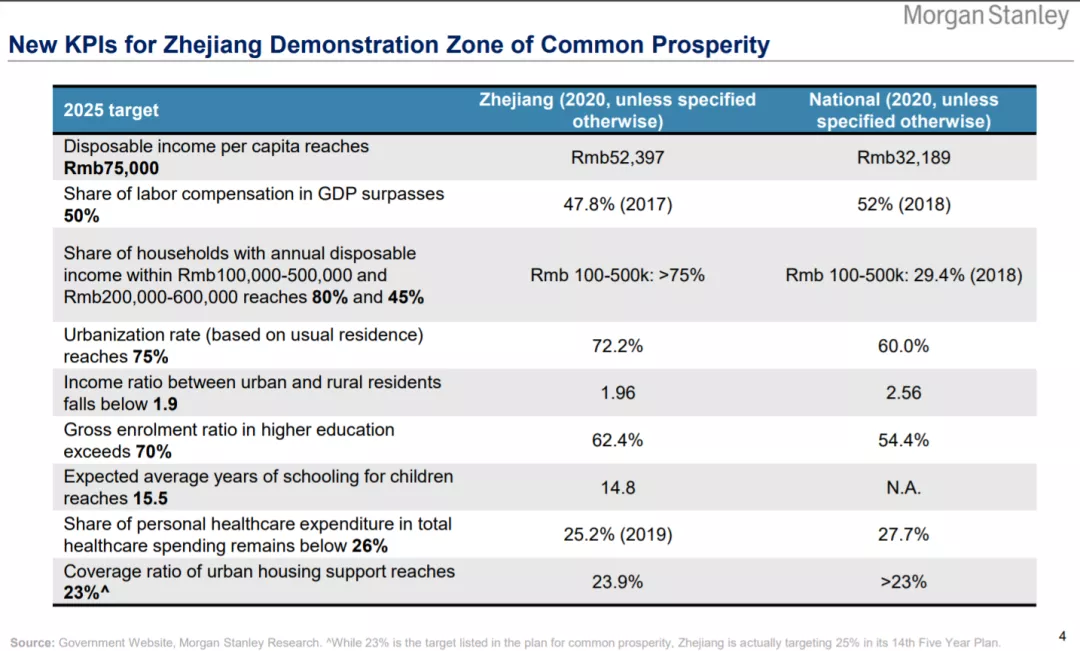 Morgan Stanley

New KPIs for Zhejiang Demonstration Zone of Common Prosperity

| 2025 target | Zhejiang (2020, unless specified otherwise) | National (2020, unless specified otherwise) |
|---|---|---|
| Disposable income per capita reaches Rmb75,000 | Rmb52,397 | Rmb32,189 |
| Share of labor compensation in GDP surpasses 50% | 47.8% (2017) | 52% (2018) |
| Share of households with annual disposable income within Rmb100,000-500,000 and Rmb200,000-600,000 reaches 80% and 45% | Rmb 100-500k: >75% | Rmb 100-500k: 29.4% (2018) |
| Urbanization rate (based on usual residence) reaches 75% | 72.2% | 60.0% |
| Income ratio between urban and rural residents falls below 1.9 | 1.96 | 2.56 |
| Gross enrolment ratio in higher education exceeds 70% | 62.4% | 54.4% |
| Expected average years of schooling for children reaches 15.5 | 14.8 | N.A. |
| Share of personal healthcare expenditure in total healthcare spending remains below 26% | 25.2% (2019) | 27.7% |
| Coverage ratio of urban housing support reaches 23%^ | 23.9% | >23% |

Source: Government Website, Morgan Stanley Research. ^While 23% is the target listed in the plan for common prosperity, Zhejiang is actually targeting 25% in its 14th Five Year Plan.

4